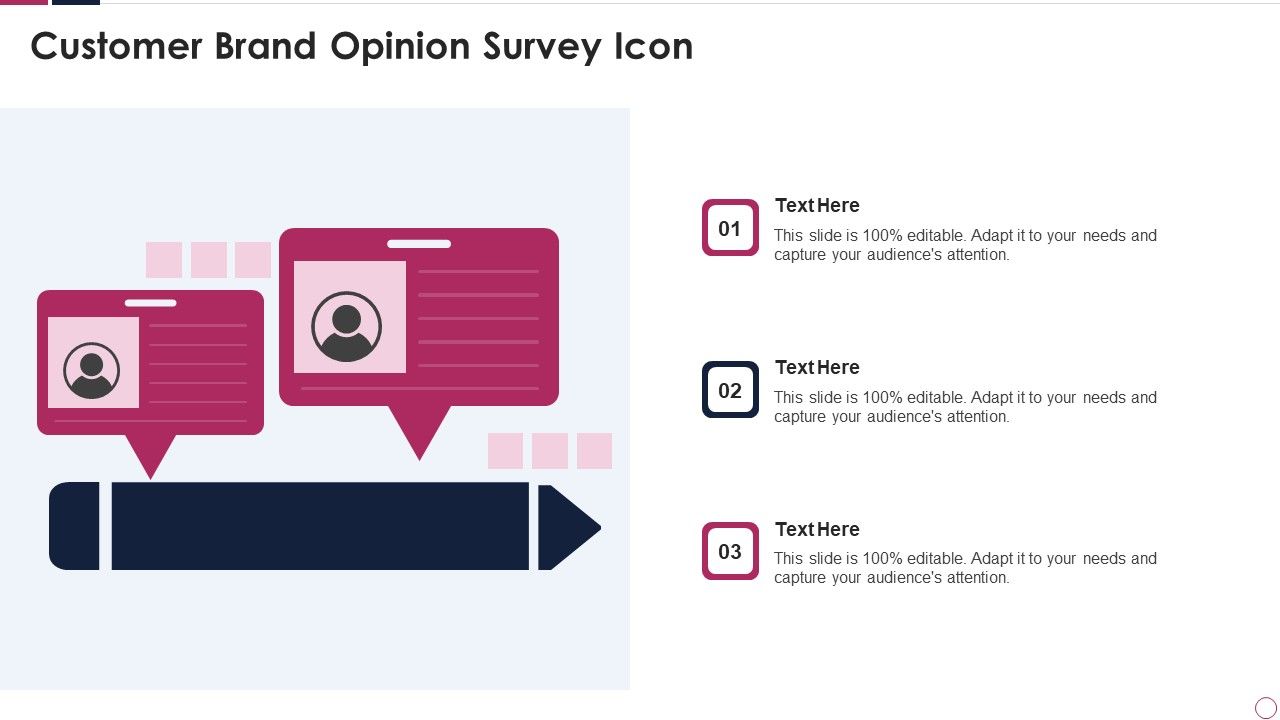 Customer Brand Opinion Survey Icon

01

Text Here

This slide is 100% editable. Adapt it to your needs and capture your audience's attention.

02

Text Here

This slide is 100% editable. Adapt it to your needs and capture your audience's attention.

03

Text Here

This slide is 100% editable. Adapt it to your needs and capture your audience's attention.